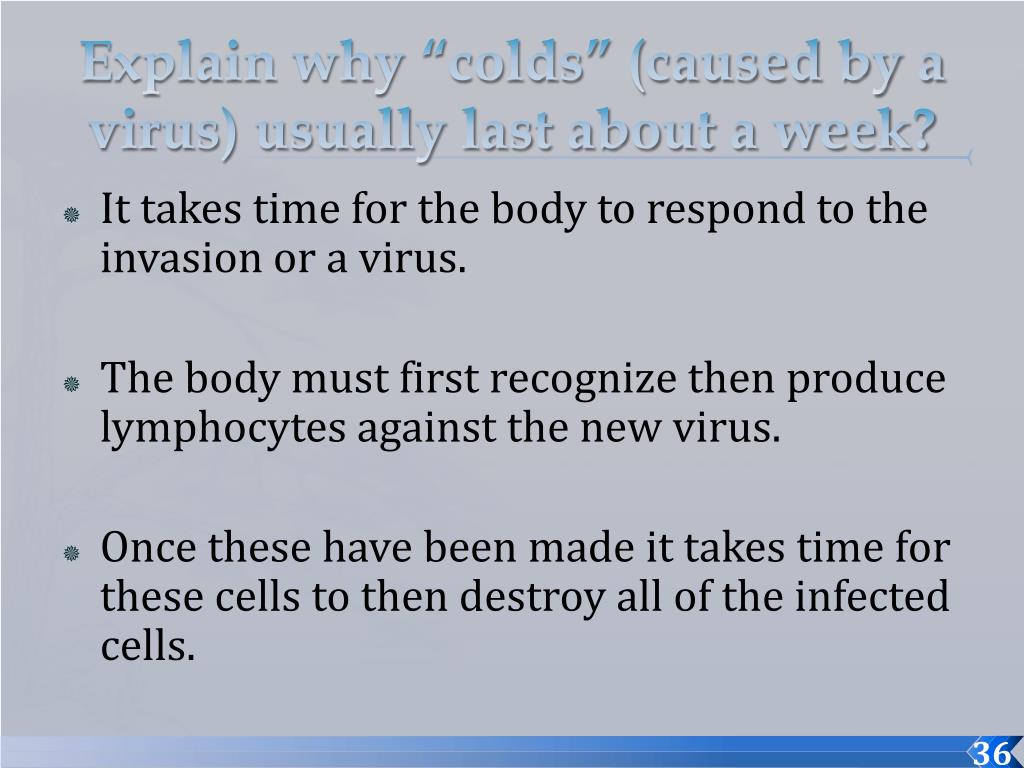 Explain why “colds” (caused by a virus) usually last about a week?

It takes time for the body to respond to the invasion or a virus.

The body must first recognize then produce lymphocytes against the new virus.

Once these have been made it takes time for these cells to then destroy all of the infected cells.

36